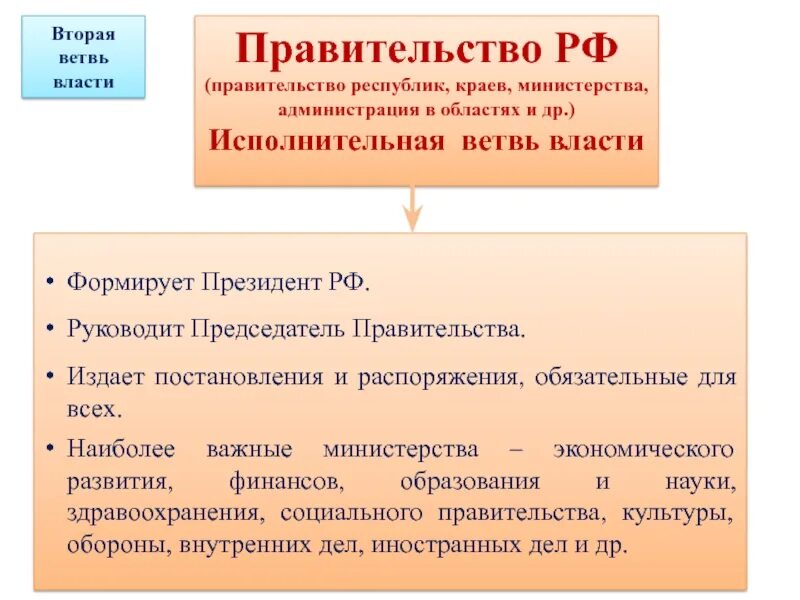 Вторая ветвь власти

Правительство РФ
(правительство республик, краев, министерства, администрация в областях и др.)
Исполнительная ветвь власти

• Формирует Президент РФ.
• Руководит Председатель Правительства.
• Издает постановления и распоряжения, обязательные для всех.
• Наиболее важные министерства – экономического развития, финансов, образования и науки, здравоохранения, социального правительства, культуры, обороны, внутренних дел, иностранных дел и др.